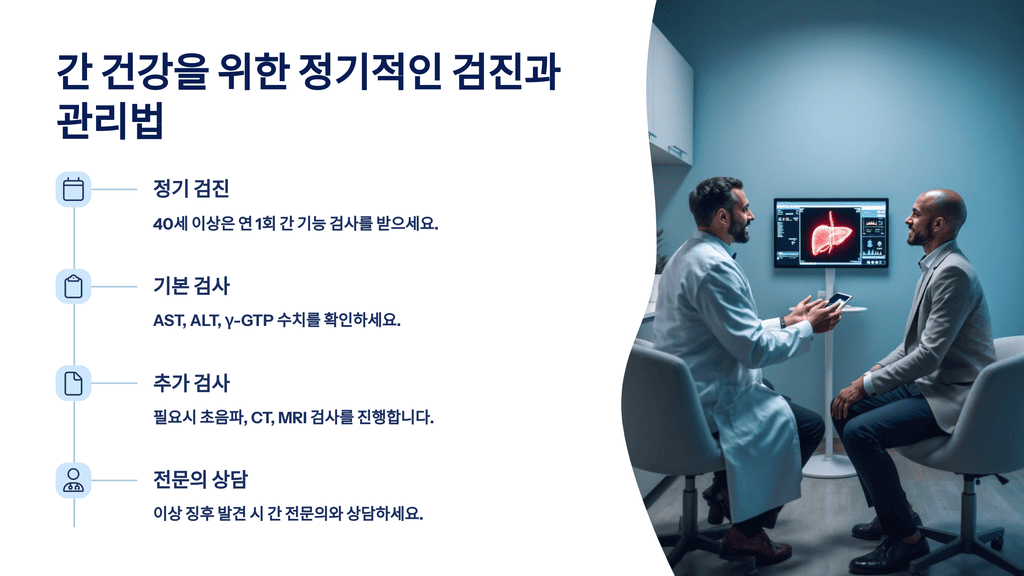 간 건강을 위한 정기적인 검진과 관리법

정기 검진

40세 이상은 연 1회 간 기능 검사를 받으세요.

기본 검사

AST, ALT, γ-GTP 수치를 확인하세요.

추가 검사

필요시 초음파, CT, MRI 검사를 진행합니다.

전문의 상담

이상 징후 발견 시 간 전문의와 상담하세요.